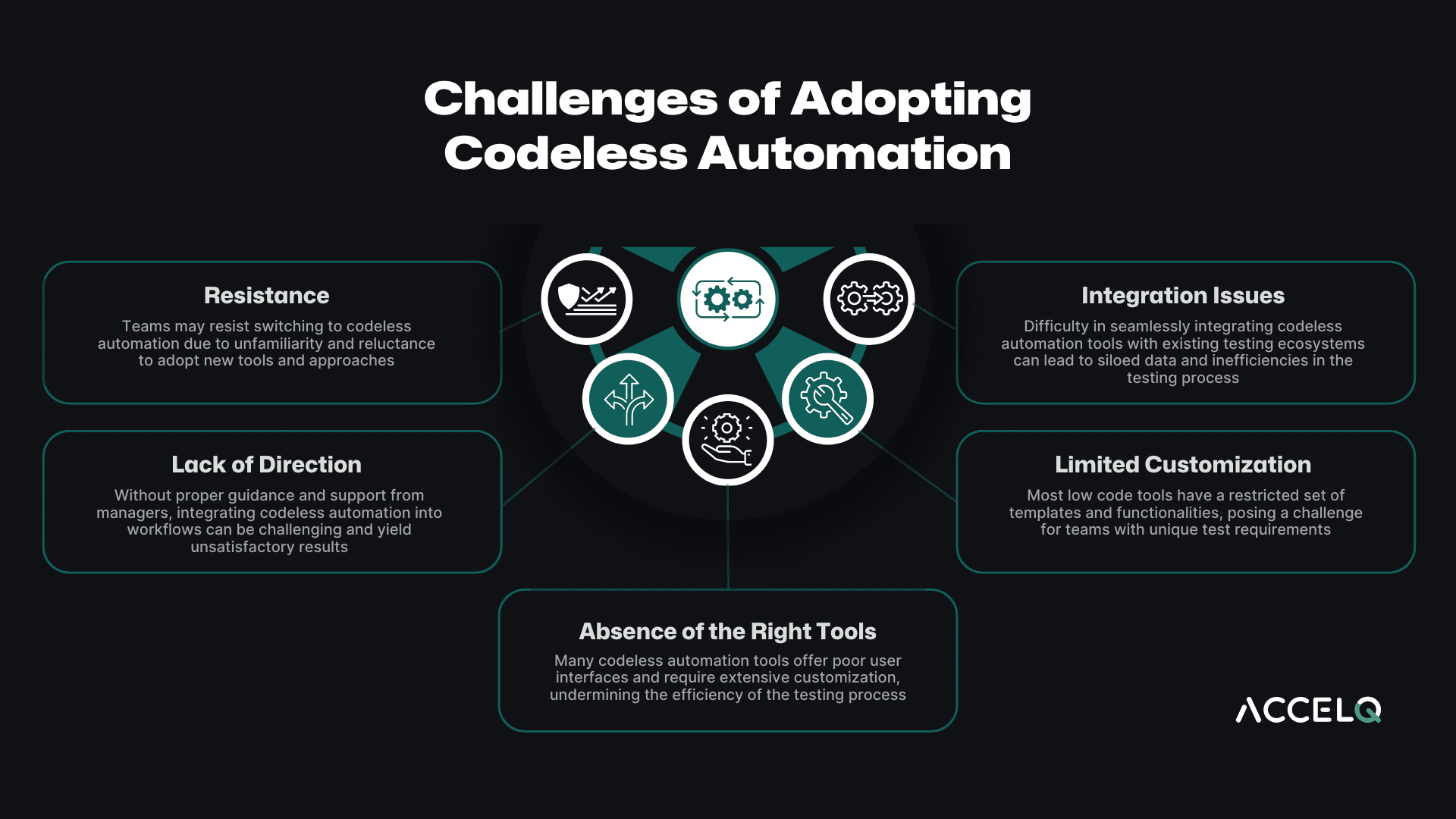 Challenges of Adopting Codeless Automation

Resistance

Teams may resist switching to codeless automation due to unfamiliarity and reluctance to adopt new tools and approaches

Lack of Direction

Without proper guidance and support from managers, integrating codeless automation into workflows can be challenging and yield unsatisfactory results

Integration Issues

Difficulty in seamlessly integrating codeless automation tools with existing testing ecosystems can lead to siloed data and inefficiencies in the testing process

Limited Customization

Most low code tools have a restricted set of templates and functionalities, posing a challenge for teams with unique test requirements

Absence of the Right Tools

Many codeless automation tools offer poor user interfaces and require extensive customization, undermining the efficiency of the testing process

ACCELQ